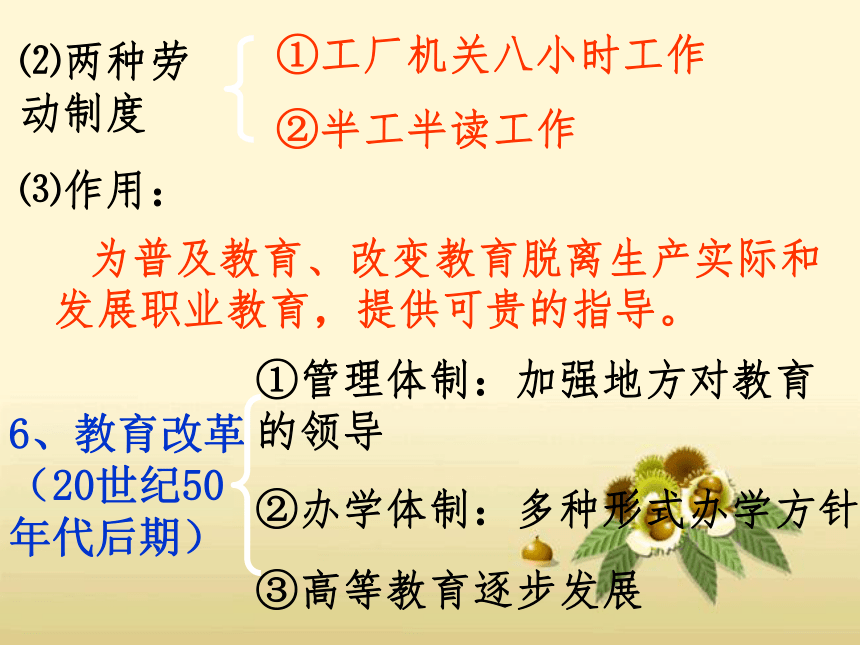 ⑵两种劳动制度

①工厂机关八小时工作

②半工半读工作

⑶作用：

为普及教育、改变教育脱离生产实际和发展职业教育，提供可贵的指导。

6、教育改革（20世纪50年代后期）

①管理体制：加强地方对教育的领导

②办学体制：多种形式办学方针

③高等教育逐步发展